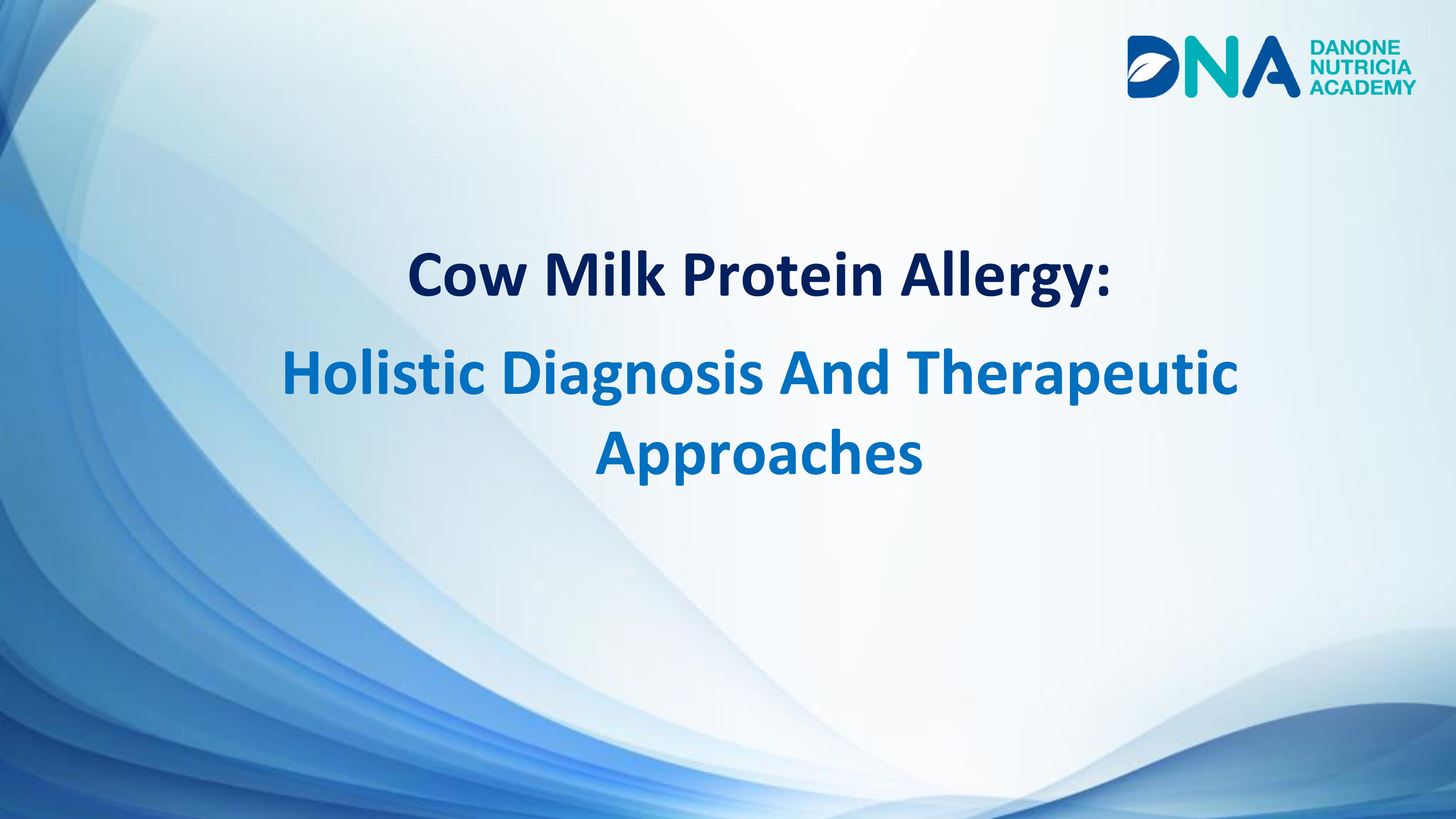 DNA DANONE NUTRICIA ACADEMY

Cow Milk Protein Allergy:

Holistic Diagnosis And Therapeutic Approaches